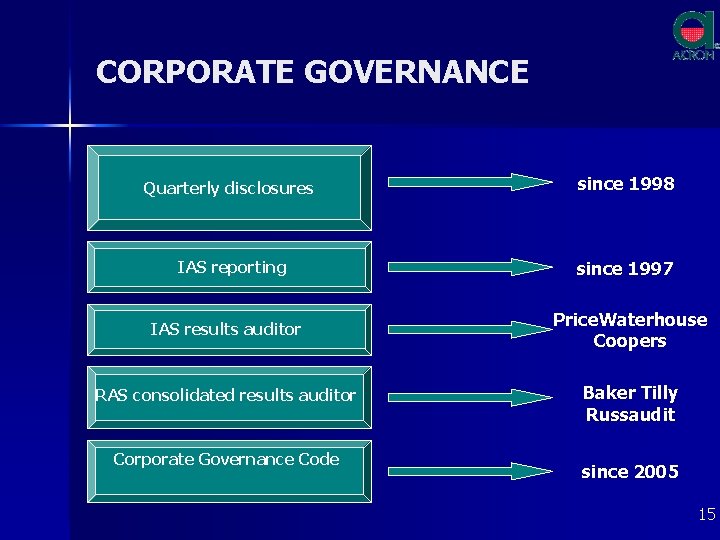 ACRON

CORPORATE GOVERNANCE

Quarterly disclosures

since 1998

IAS reporting

since 1997

IAS results auditor

PriceWaterhouse Coopers

RAS consolidated results auditor

Baker Tilly Russaudit

Corporate Governance Code

since 2005

15